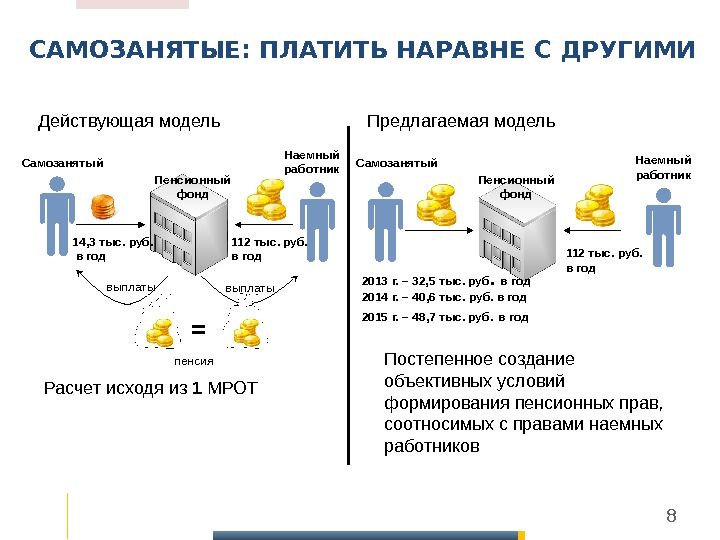 САМОЗАНЯТЫЕ: ПЛАТИТЬ НАРАВНЕ С ДРУГИМИ

Действующая модель

Самозанятый

Пенсионный фонд

Наемный работник

14,3 тыс. руб. в год

112 тыс. руб. в год

выплаты

выплаты

=

пенсия

Расчет исходя из 1 МРОТ

Предлагаемая модель

Самозанятый

Пенсионный фонд

Наемный работник

112 тыс. руб. в год

2013 г. – 32,5 тыс. руб. в год
2014 г. – 40,6 тыс. руб. в год
2015 г. – 48,7 тыс. руб. в год

Постепенное создание объективных условий формирования пенсионных прав, соотносимых с правами наемных работников

8